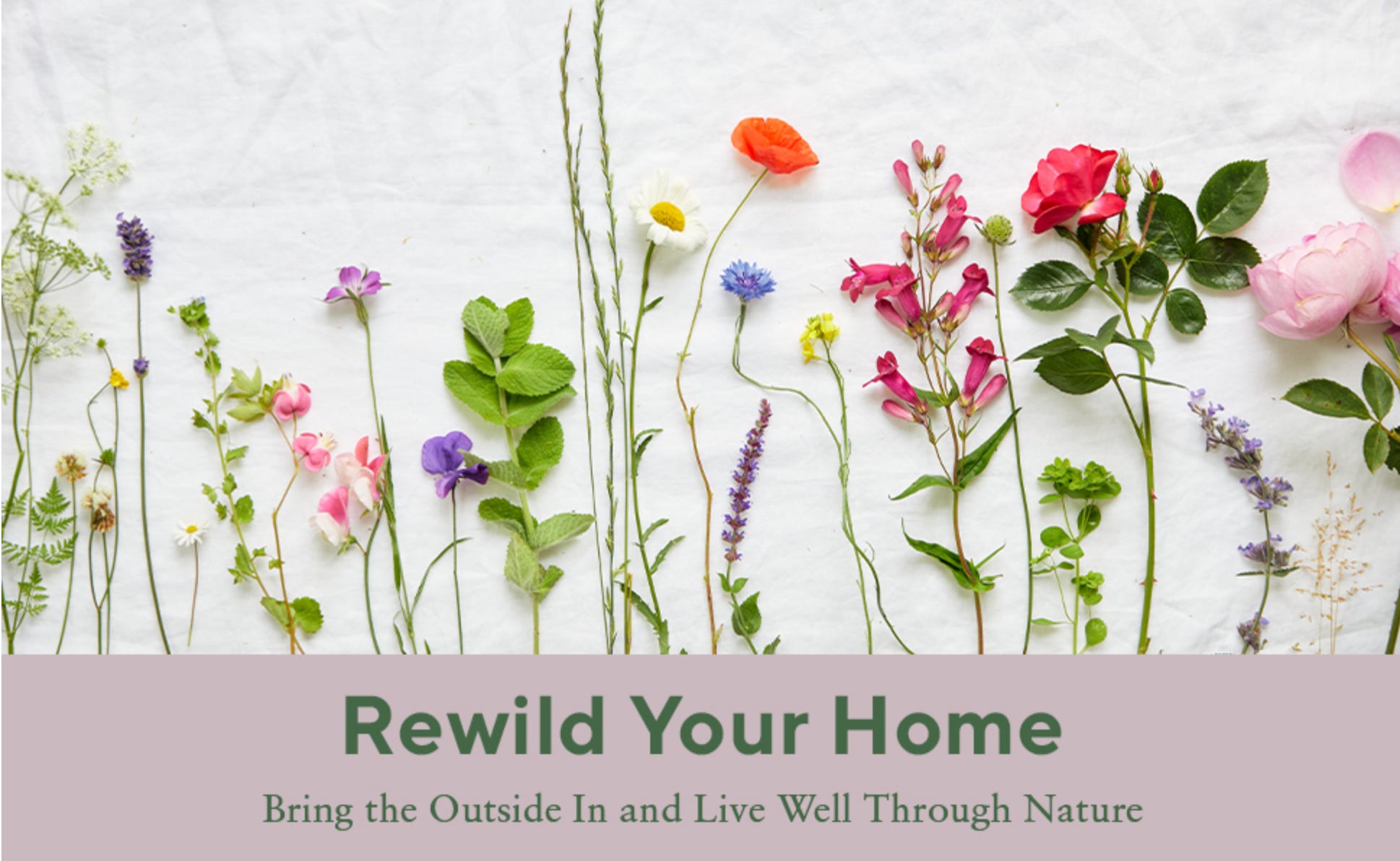 Rewild Your Home

Bring the Outside In and Live Well Through Nature